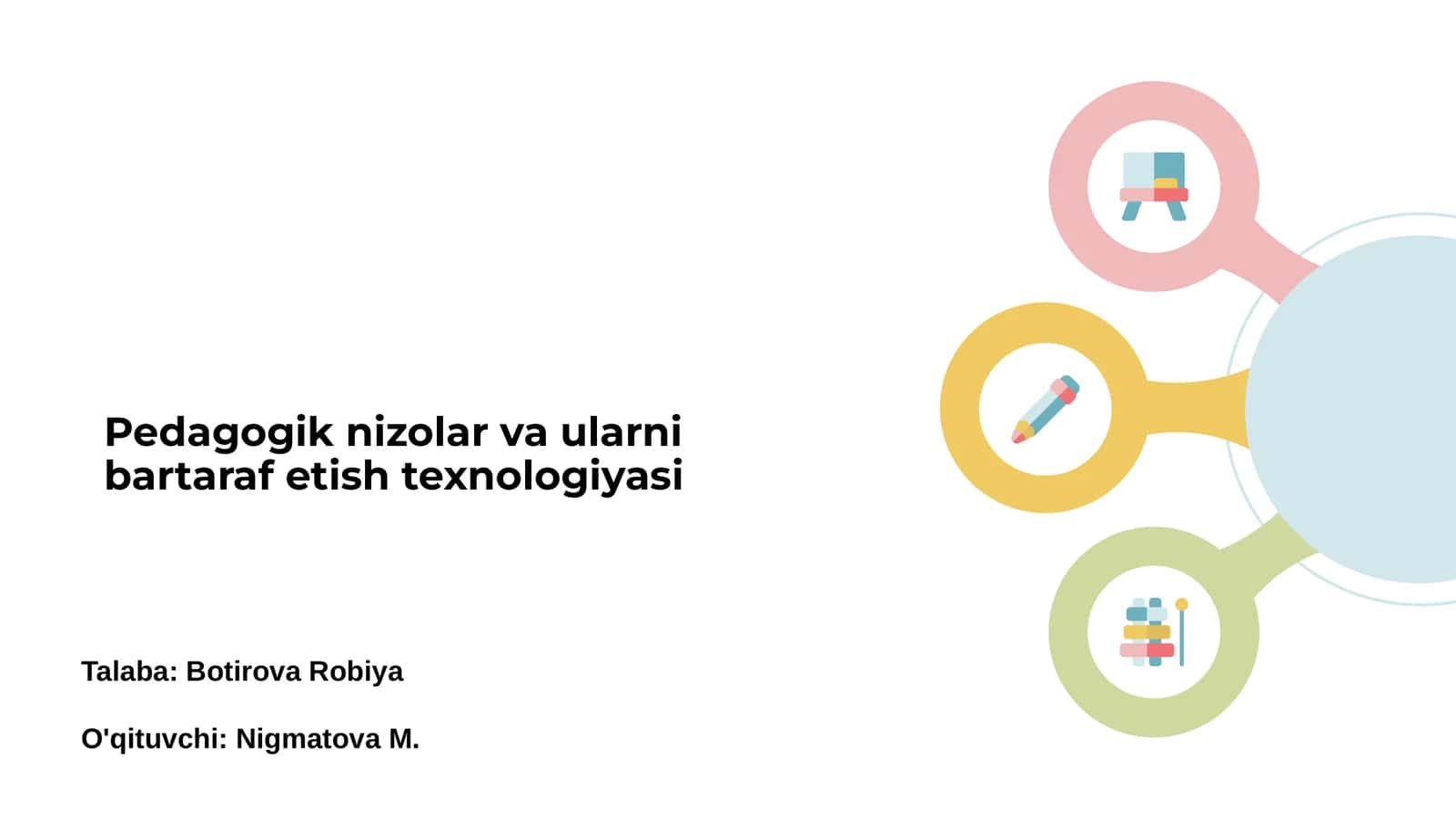 Pedagogik nizolar va ularni bartaraf etish texnologiyasi

Talaba: Botirova Robiya

O'qituvchi: Nigmatova M.